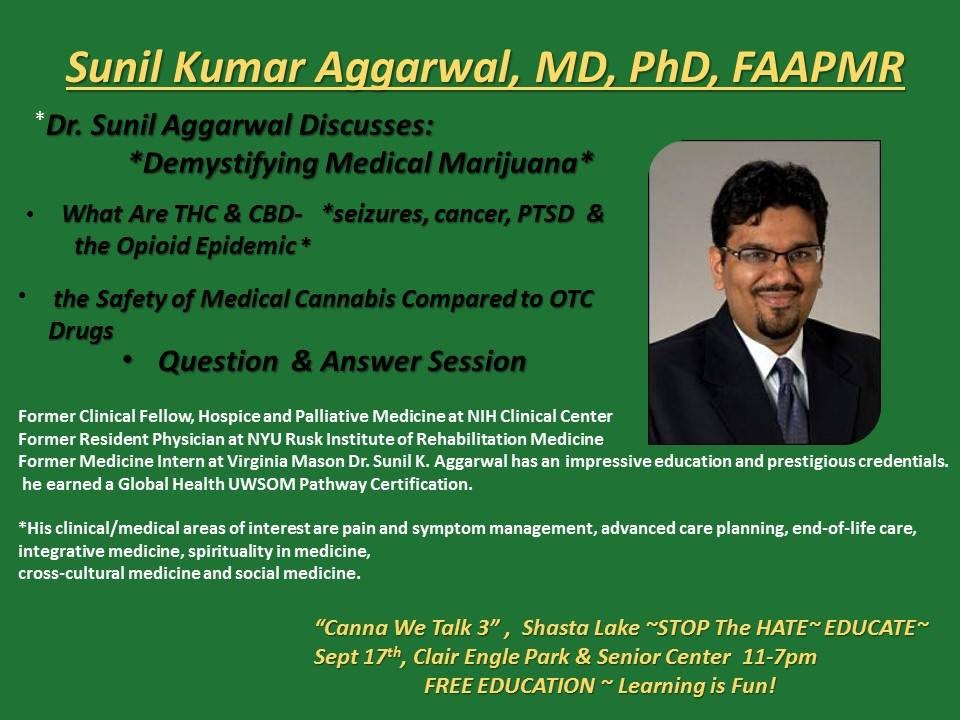 Sunil Kumar Aggarwal, MD, PhD, FAAPMR

*Dr. Sunil Aggarwal Discusses:
*Demystifying Medical Marijuana*

• What Are THC & CBD- *seizures, cancer, PTSD & the Opioid Epidemic *

• the Safety of Medical Cannabis Compared to OTC Drugs

• Question & Answer Session

Former Clinical Fellow, Hospice and Palliative Medicine at NIH Clinical Center
Former Resident Physician at NYU Rusk Institute of Rehabilitation Medicine
Former Medicine Intern at Virginia Mason Dr. Sunil K. Aggarwal has an impressive education and prestigious credentials.
he earned a Global Health UWSOM Pathway Certification.

*His clinical/medical areas of interest are pain and symptom management, advanced care planning, end-of-life care, integrative medicine, spirituality in medicine,
cross-cultural medicine and social medicine.

"Canna We Talk 3" , Shasta Lake ~STOP The HATE~ EDUCATE~
Sept 17$^{th}$, Clair Engle Park & Senior Center 11-7pm
FREE EDUCATION ~ Learning is Fun!